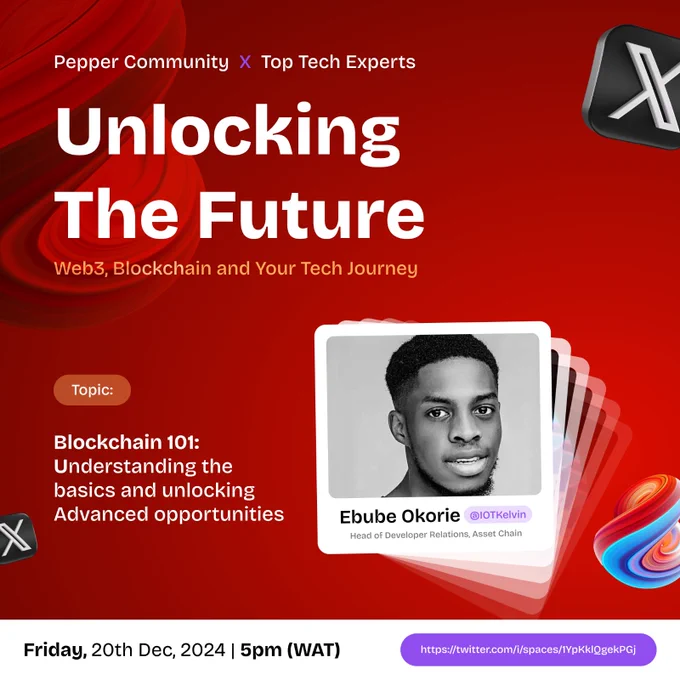 Pepper Community X Top Tech Experts

Unlocking The Future

Web3, Blockchain and Your Tech Journey

Topic:

Blockchain 101: Understanding the basics and unlocking Advanced opportunities

Ebube Okorie @IOTKelvin

Head of Developer Relations, Asset Chain

Friday, 20th Dec, 2024 | 5pm (WAT)

https://twitter.com/i/spaces/1YpKklQgekPGj